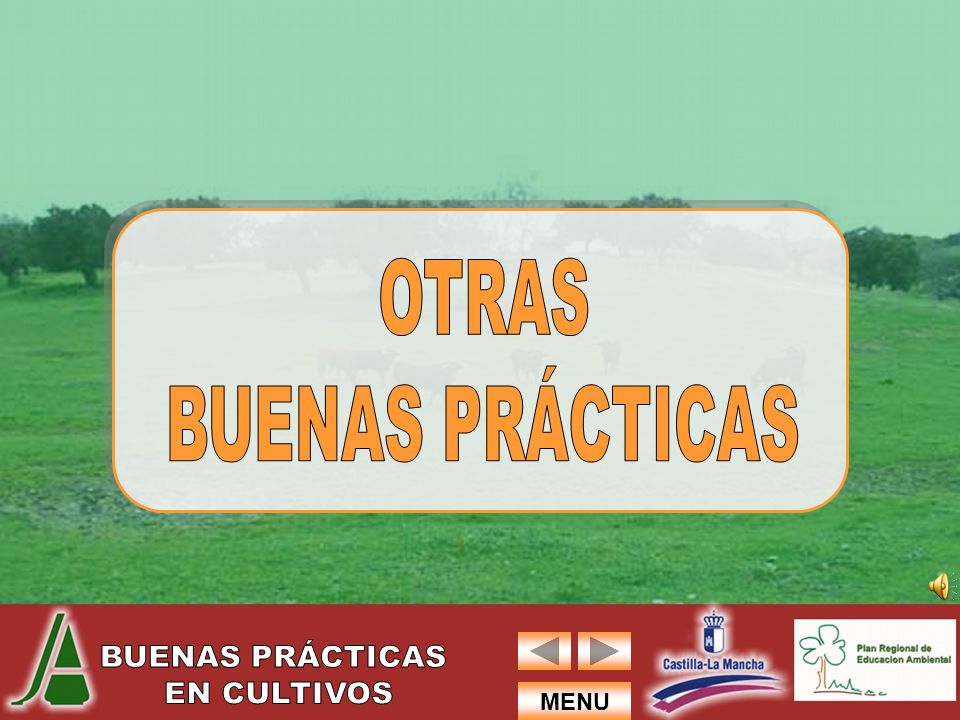 OTRAS
BUENAS PRÁCTICAS

BUENAS PRÁCTICAS
EN CULTIVOS

MENU

Castilla-La Mancha

Plan Regional de Educacion Ambiental